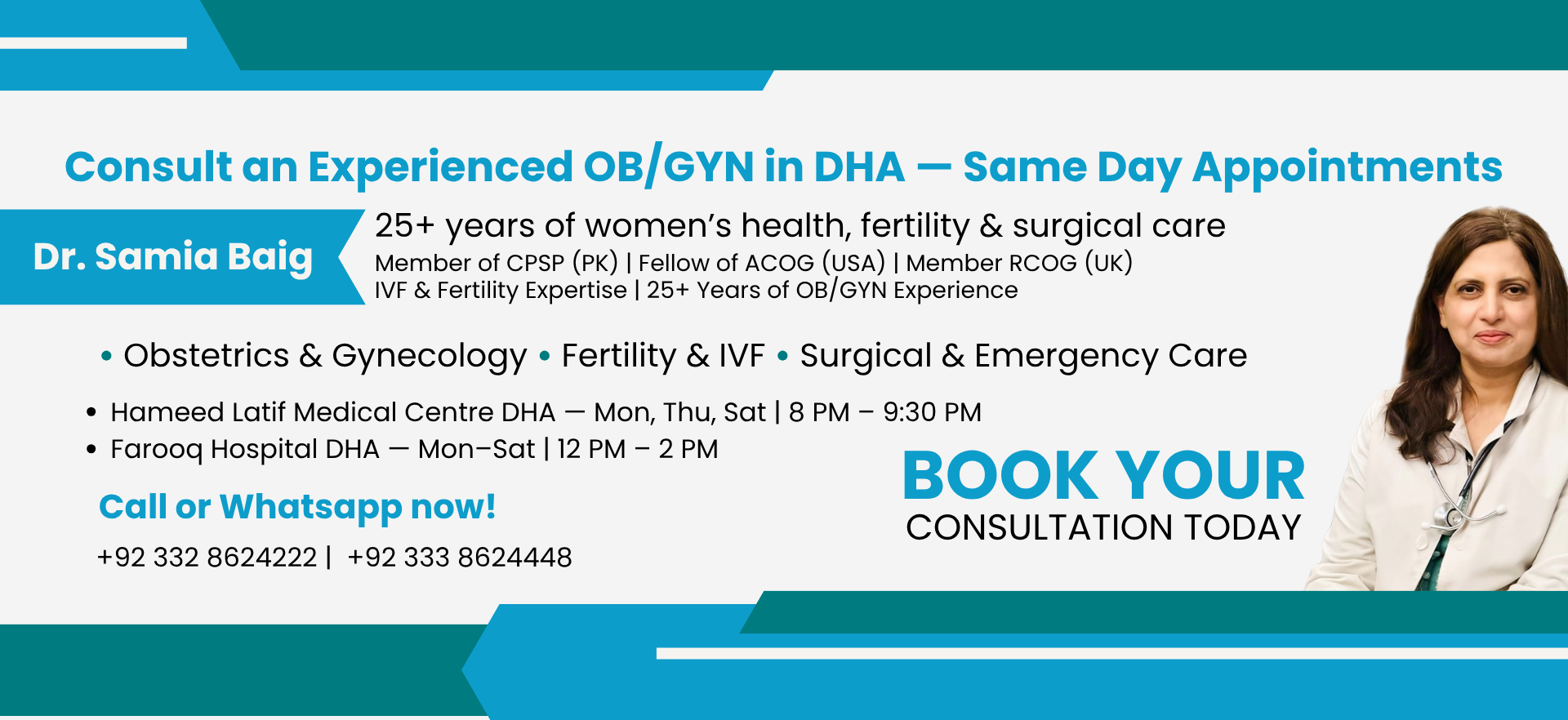 Consult an Experienced OB/GYN in DHA — Same Day Appointments

Dr. Samia Baig

25+ years of women's health, fertility & surgical care
Member of CPSP (PK) | Fellow of ACOG (USA) | Member RCOG (UK)
IVF & Fertility Expertise | 25+ Years of OB/GYN Experience

• Obstetrics & Gynecology • Fertility & IVF • Surgical & Emergency Care

• Hameed Latif Medical Centre DHA — Mon, Thu, Sat | 8 PM – 9:30 PM
• Farooq Hospital DHA — Mon–Sat | 12 PM – 2 PM

Call or Whatsapp now!

+92 332 8624222 | +92 333 8624448

BOOK YOUR
CONSULTATION TODAY